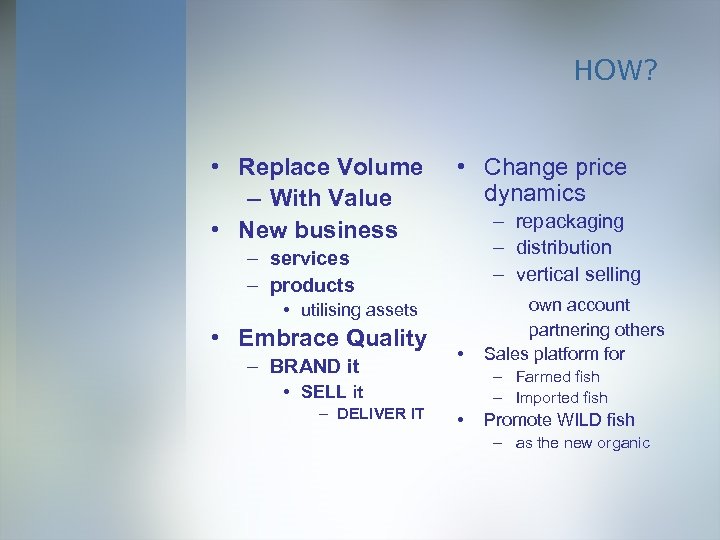 HOW?

• Replace Volume
  – With Value
• New business
  – services
  – products
    • utilising assets
• Embrace Quality
  – BRAND it
    • SELL it
      – DELIVER IT

• Change price dynamics
  – repackaging
  – distribution
  – vertical selling
    own account
    partnering others
• Sales platform for
  – Farmed fish
  – Imported fish
• Promote WILD fish
  – as the new organic